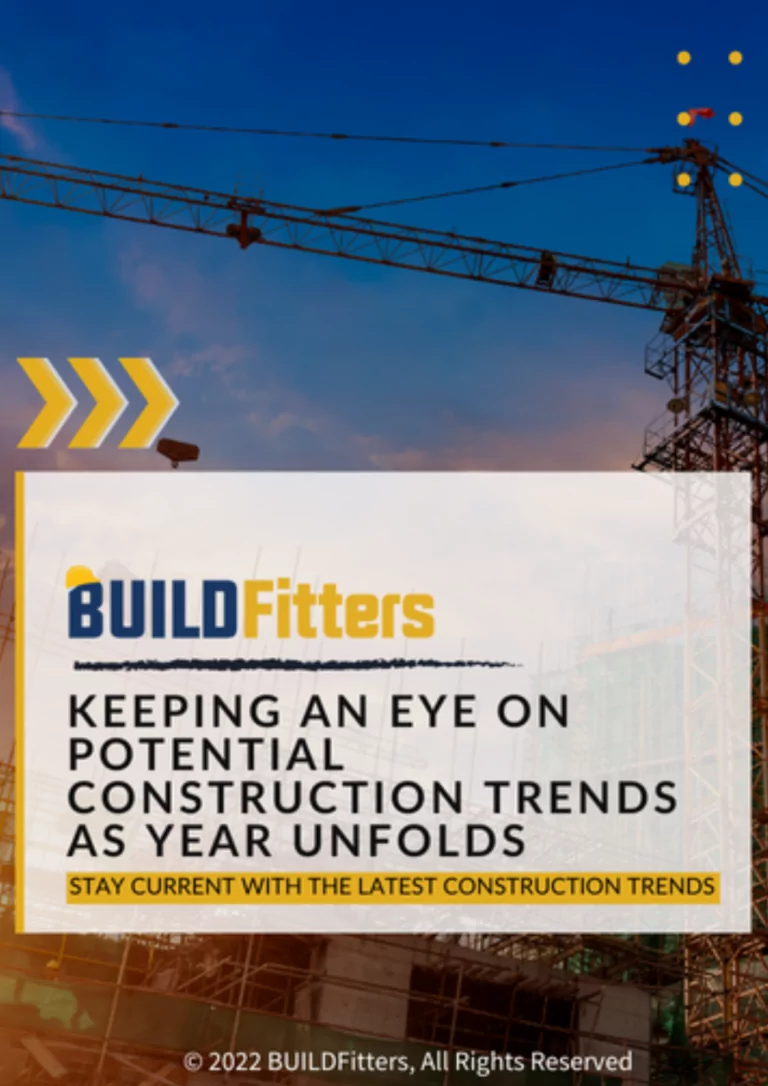 BUILDFitters

KEEPING AN EYE ON POTENTIAL CONSTRUCTION TRENDS AS YEAR UNFOLDS

STAY CURRENT WITH THE LATEST CONSTRUCTION TRENDS

© 2022 BUILDFitters, All Rights Reserved